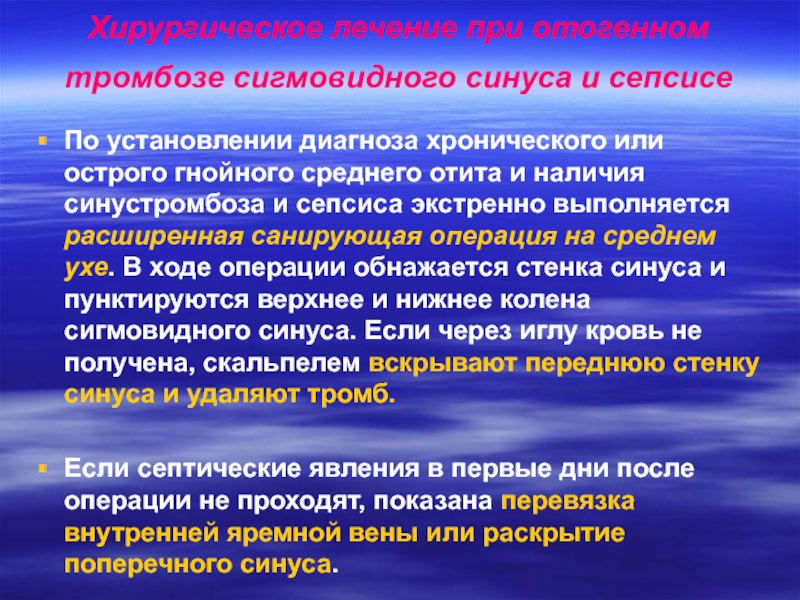 Хирургическое лечение при отогенном тромбозе сигмовидного синуса и сепсисе

По установлении диагноза хронического или острого гнойного среднего отита и наличия синустромбоза и сепсиса экстренно выполняется расширенная санирующая операция на среднем ухе. В ходе операции обнажается стенка синуса и пунктируются верхнее и нижнее колена сигмовидного синуса. Если через иглу кровь не получена, скальпелем вскрывают переднюю стенку синуса и удаляют тромб.

Если септические явления в первые дни после операции не проходят, показана перевязка внутренней яремной вены или раскрытие поперечного синуса.